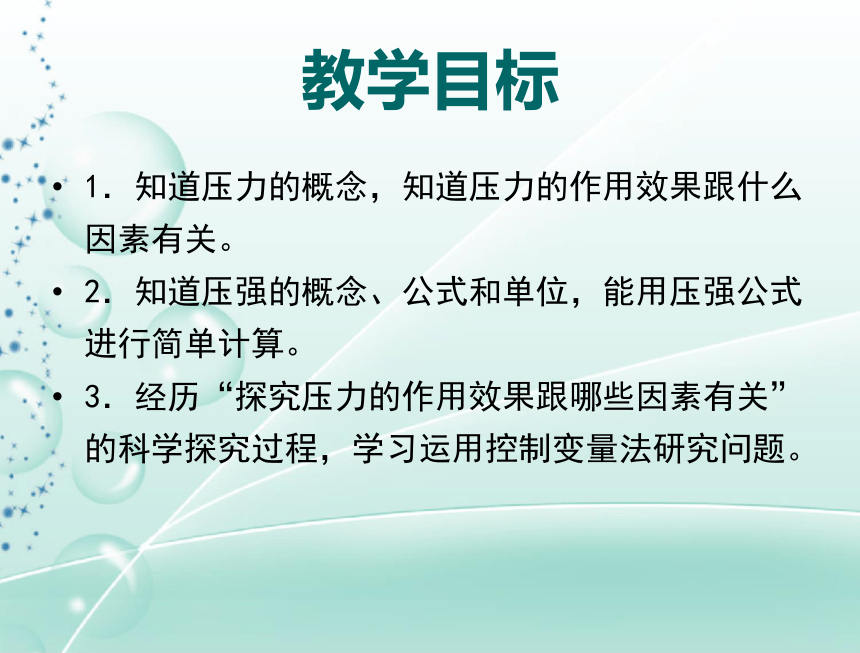 教学目标

• 1．知道压力的概念，知道压力的作用效果跟什么因素有关。

• 2．知道压强的概念、公式和单位，能用压强公式进行简单计算。

• 3．经历“探究压力的作用效果跟哪些因素有关”的科学探究过程，学习运用控制变量法研究问题。